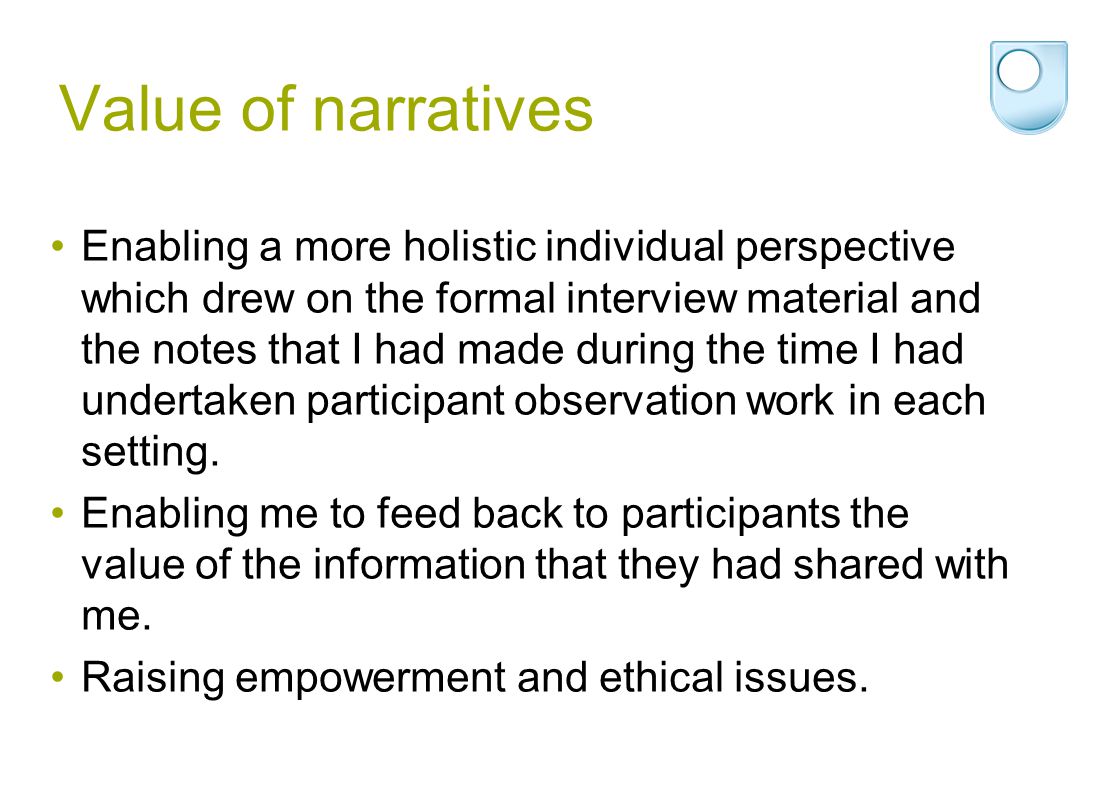 Value of narratives

• Enabling a more holistic individual perspective which drew on the formal interview material and the notes that I had made during the time I had undertaken participant observation work in each setting.

• Enabling me to feed back to participants the value of the information that they had shared with me.

• Raising empowerment and ethical issues.